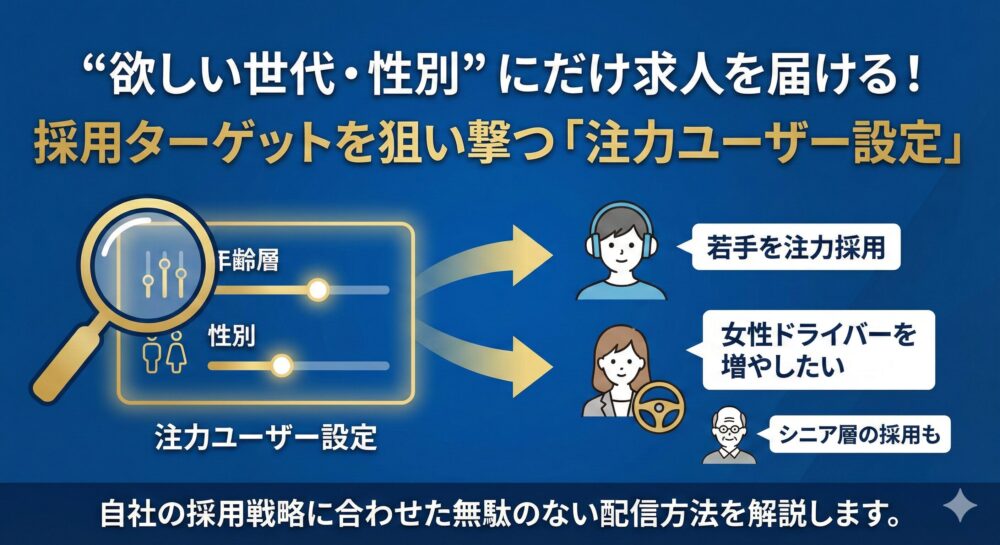 “欲しい世代・性別” にだけ求人を届ける！
採用ターゲットを狙い撃つ「注力ユーザー設定」

年齢層

性別

注力ユーザー設定

若手を注力採用

女性ドライバーを増やしたい

シニア層の採用も

自社の採用戦略に合わせた無駄のない配信方法を解説します。